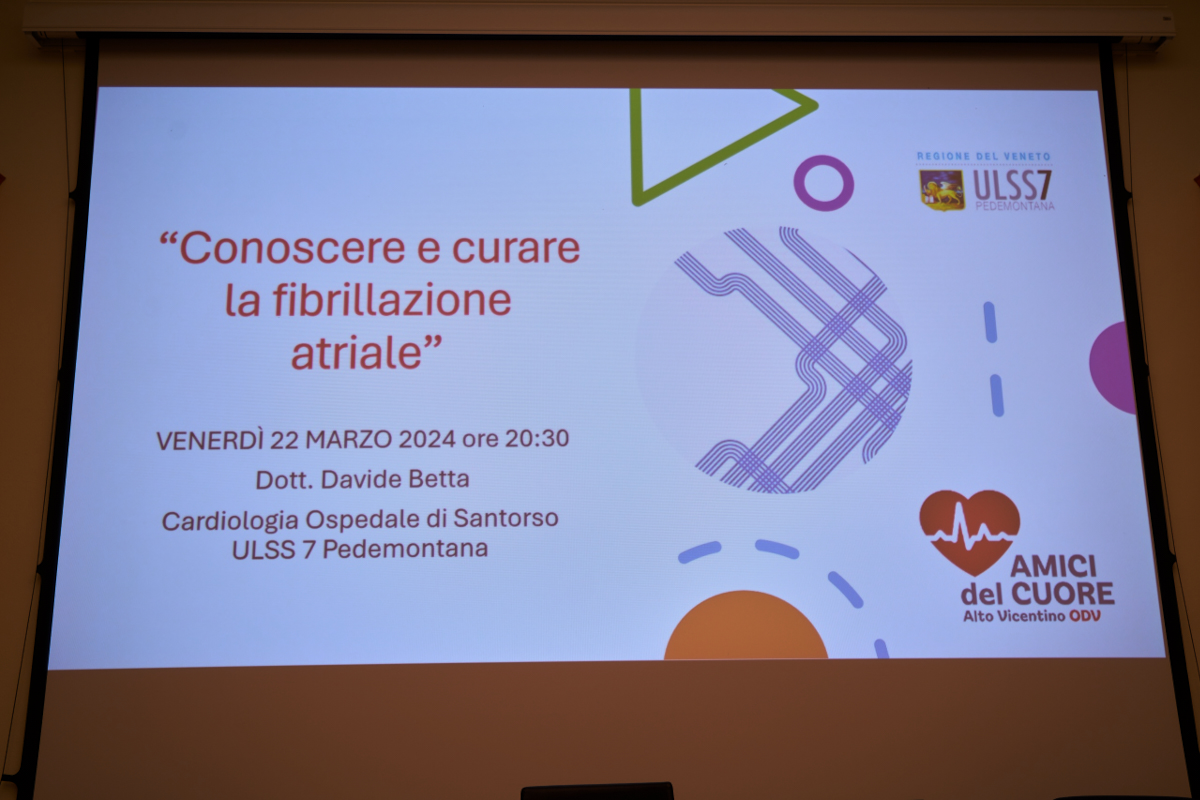 REGIONE DEL VENETO
ULSS7
PEDEMONTANA

“Conoscere e curare la fibrillazione atriale”

VENERDÌ 22 MARZO 2024 ore 20:30

Dott. Davide Betta

Cardiologia Ospedale di Santorso
ULSS 7 Pedemontana

AMICI del CUORE
Alto Vicentino ODV